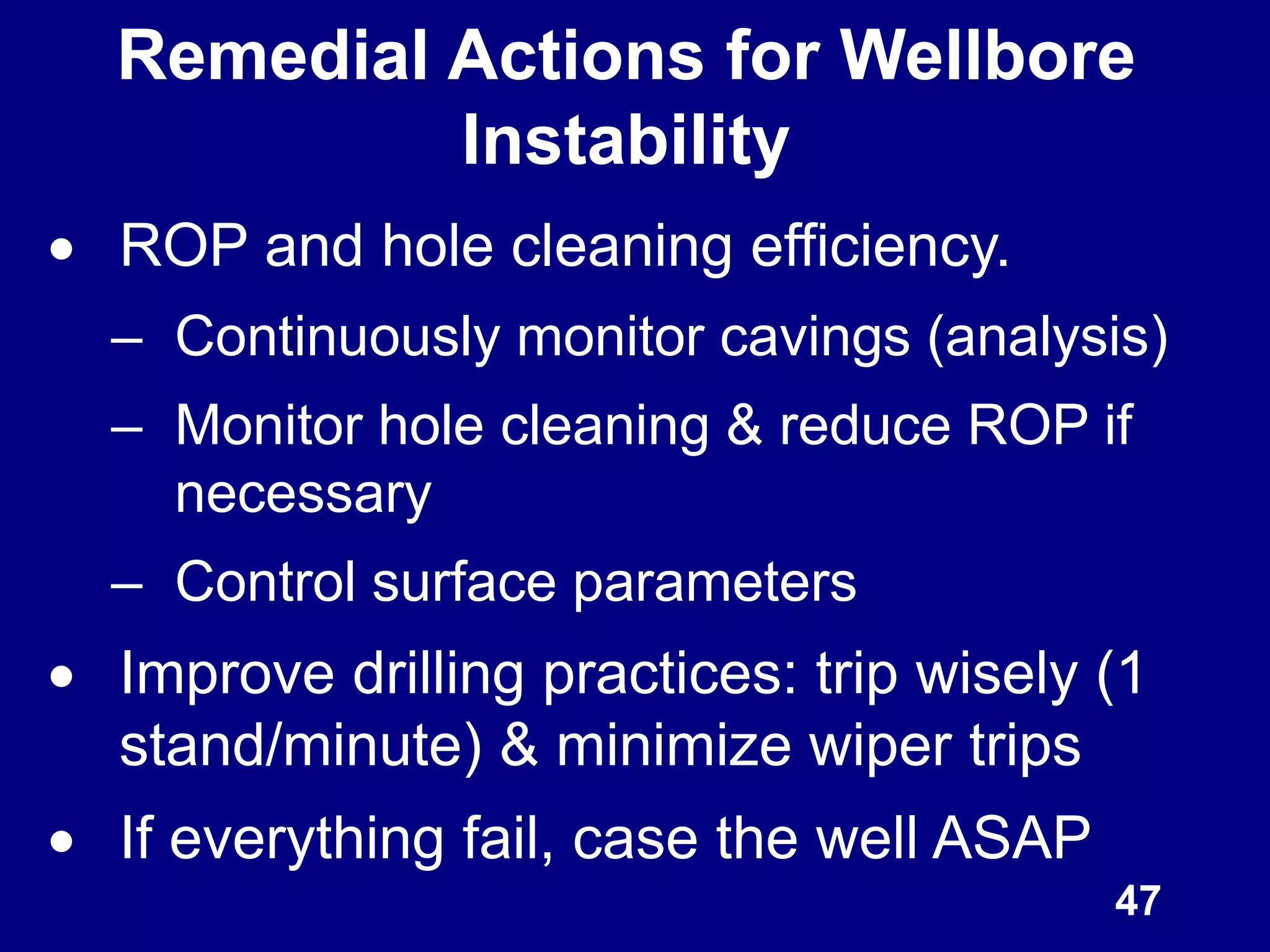 Remedial Actions for Wellbore Instability

• ROP and hole cleaning efficiency.
– Continuously monitor cavings (analysis)
– Monitor hole cleaning & reduce ROP if necessary
– Control surface parameters
• Improve drilling practices: trip wisely (1 stand/minute) & minimize wiper trips
• If everything fail, case the well ASAP

47